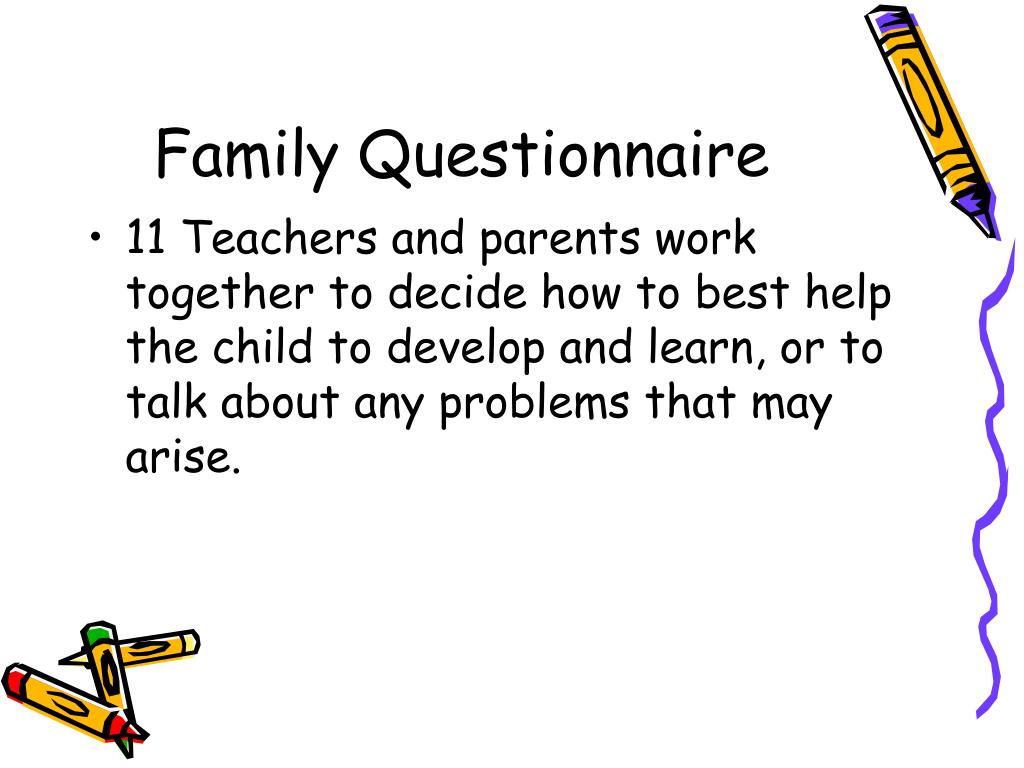 Family Questionnaire

• 11 Teachers and parents work together to decide how to best help the child to develop and learn, or to talk about any problems that may arise.